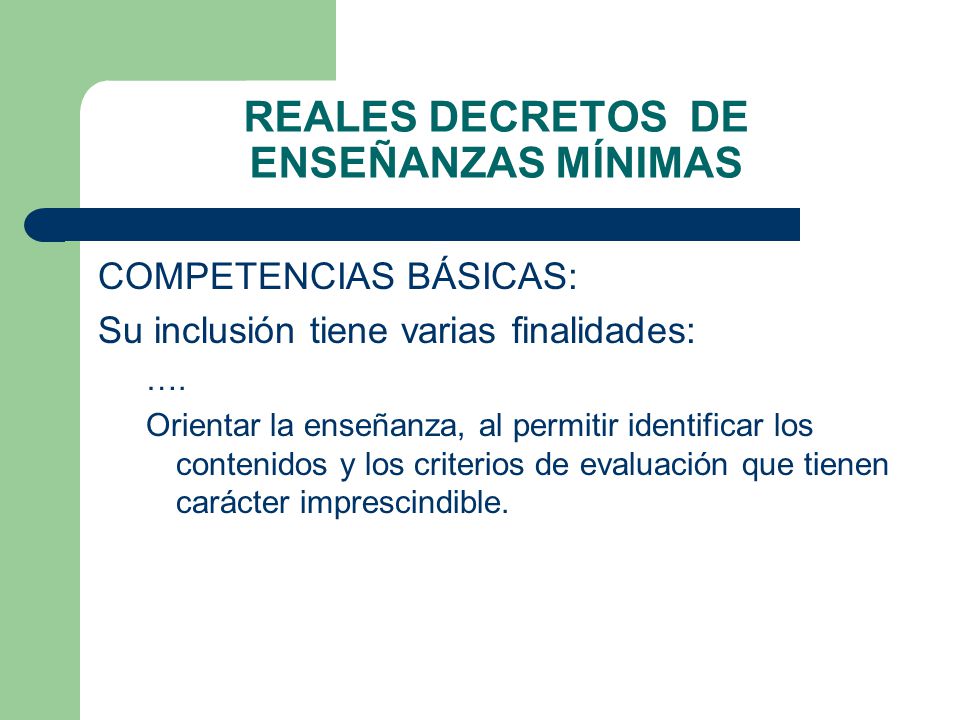 REALES DECRETOS DE ENSEÑANZAS MÍNIMAS

COMPETENCIAS BÁSICAS:

Su inclusión tiene varias finalidades:

….

Orientar la enseñanza, al permitir identificar los contenidos y los criterios de evaluación que tienen carácter imprescindible.